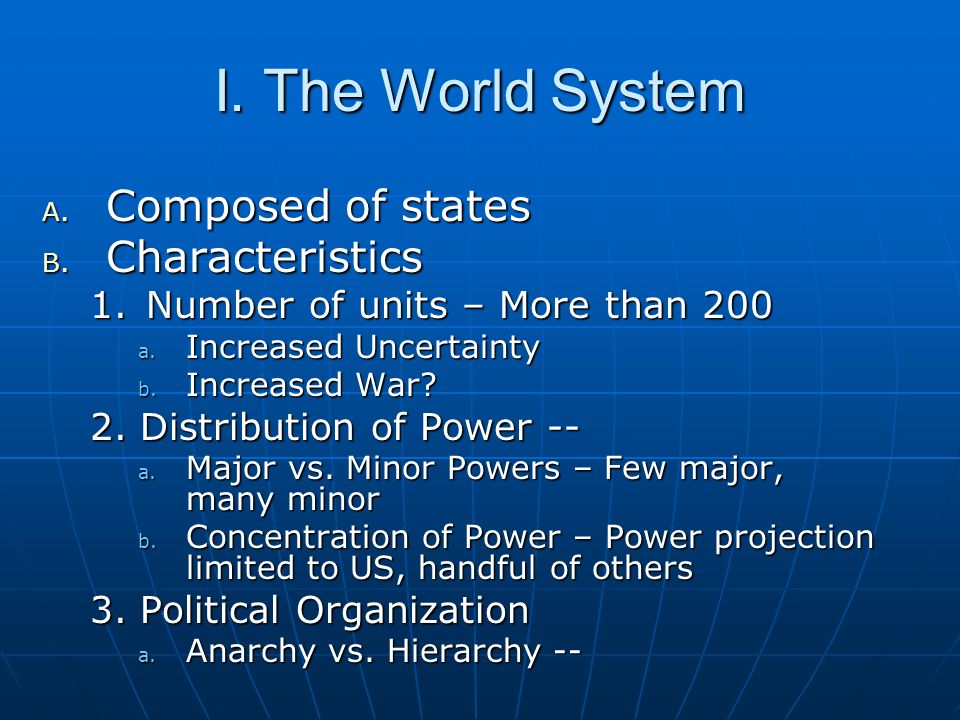 I. The World System

A. Composed of states
B. Characteristics
1. Number of units – More than 200
a. Increased Uncertainty
b. Increased War?
2. Distribution of Power --
a. Major vs. Minor Powers – Few major, many minor
b. Concentration of Power – Power projection limited to US, handful of others
3. Political Organization
a. Anarchy vs. Hierarchy --